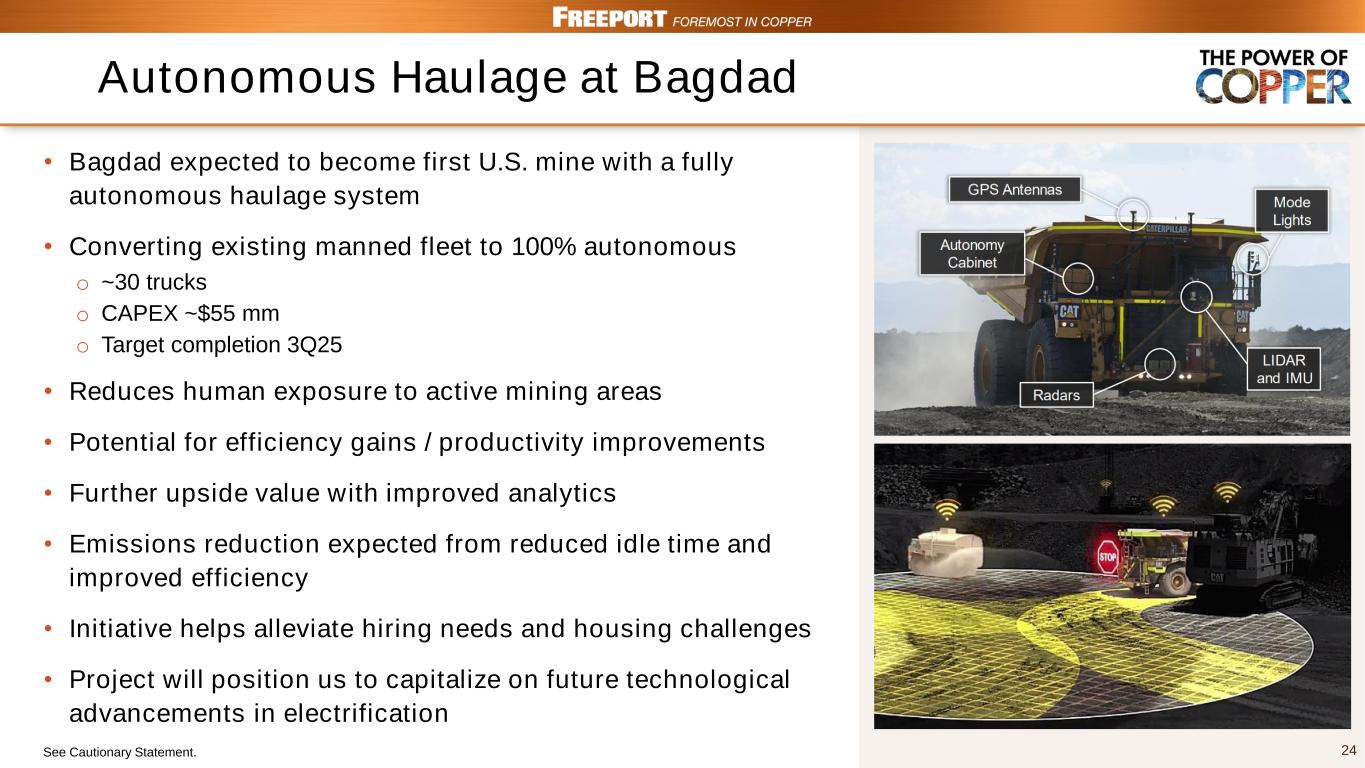 FREEPORT FOREMOST IN COPPER

Autonomous Haulage at Bagdad

THE POWER OF COPPER

• Bagdad expected to become first U.S. mine with a fully autonomous haulage system

• Converting existing manned fleet to 100% autonomous
 o ~30 trucks
 o CAPEX ~$55 mm
 o Target completion 3Q25

• Reduces human exposure to active mining areas

• Potential for efficiency gains / productivity improvements

• Further upside value with improved analytics

• Emissions reduction expected from reduced idle time and improved efficiency

• Initiative helps alleviate hiring needs and housing challenges

• Project will position us to capitalize on future technological advancements in electrification

GPS Antennas

Mode Lights

Autonomy Cabinet

CATERPILLAR

CAT

CAT

LIDAR and IMU

Radars

STOP

CAT

See Cautionary Statement.

24